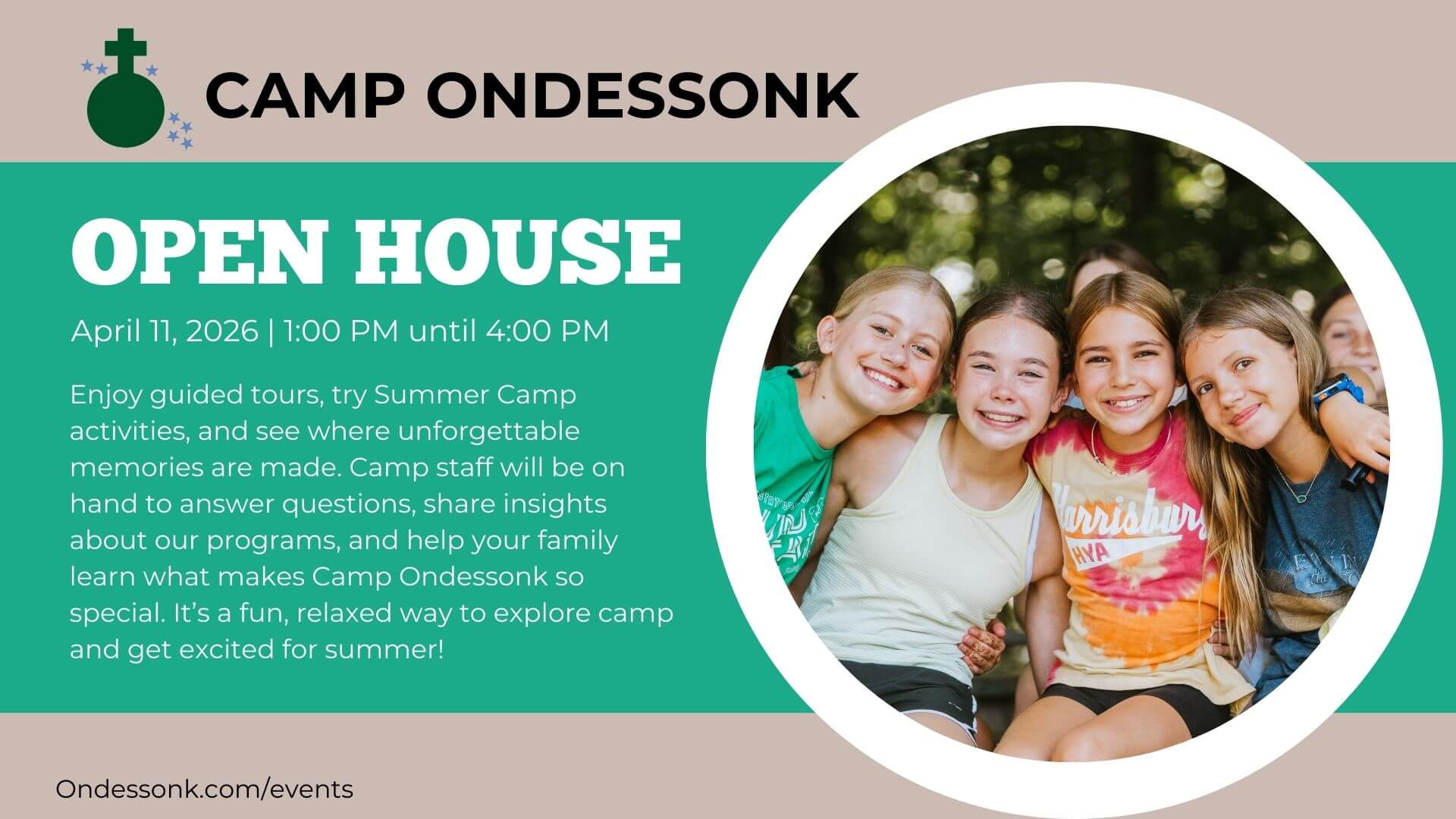 CAMP ONDESSONK

OPEN HOUSE

April 11, 2026 | 1:00 PM until 4:00 PM

Enjoy guided tours, try Summer Camp activities, and see where unforgettable memories are made. Camp staff will be on hand to answer questions, share insights about our programs, and help your family learn what makes Camp Ondessonk so special. It's a fun, relaxed way to explore camp and get excited for summer!

Harrisburg
HYA

Ondessonk.com/events